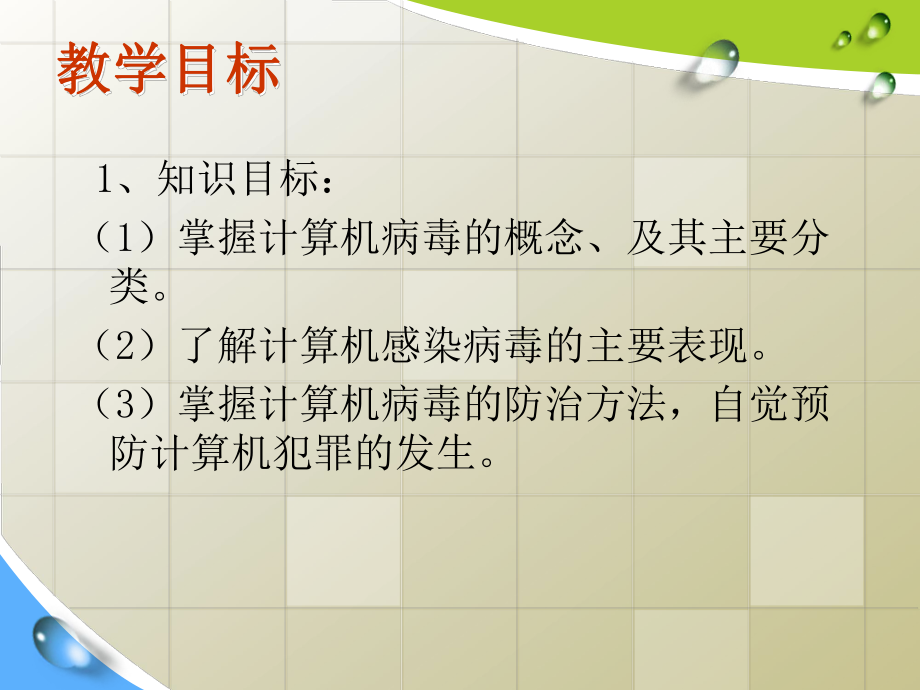 教学目标

1、知识目标：

（1）掌握计算机病毒的概念、及其主要分类。

（2）了解计算机感染病毒的主要表现。

（3）掌握计算机病毒的防治方法，自觉预防计算机犯罪的发生。